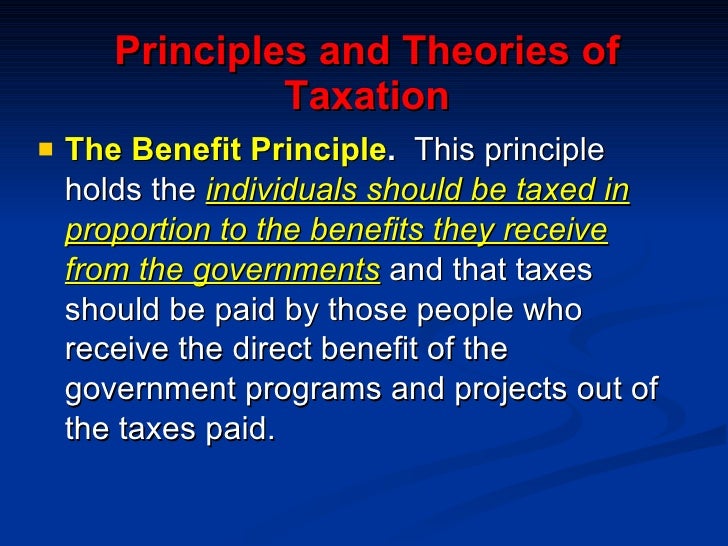 Principles and Theories of Taxation

The Benefit Principle. This principle holds the individuals should be taxed in proportion to the benefits they receive from the governments and that taxes should be paid by those people who receive the direct benefit of the government programs and projects out of the taxes paid.